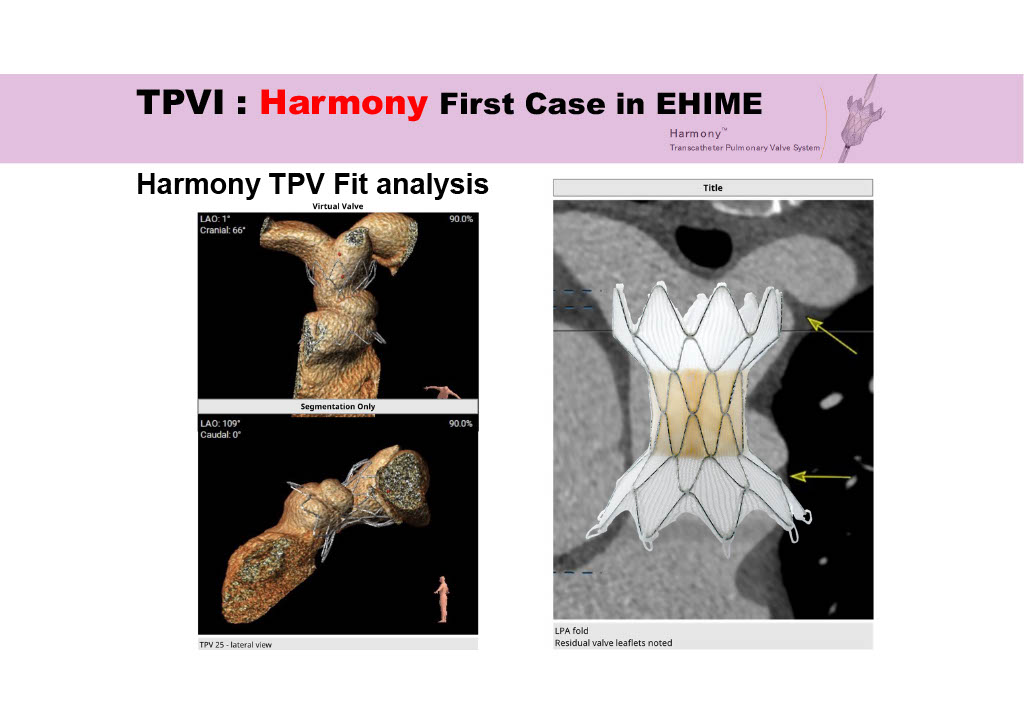 TPVI : Harmony First Case in EHIME

Harmony™
Transcatheter Pulmonary Valve System

Harmony TPV Fit analysis

Virtual Valve

LAO: 1°
Cranial: 66°

90.0%

Segmentation Only

LAO: 109°
Caudal: 0°

90.0%

TPV 25 - lateral view

Title

LPA fold
Residual valve leaflets noted